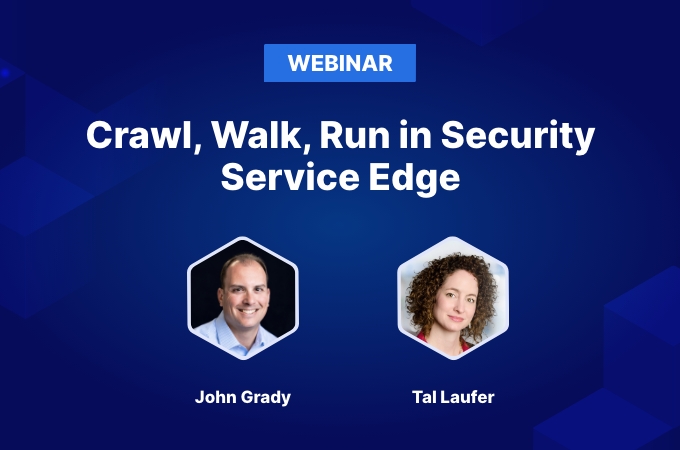 WEBINAR

Crawl, Walk, Run in Security Service Edge

John Grady

Tal Laufer